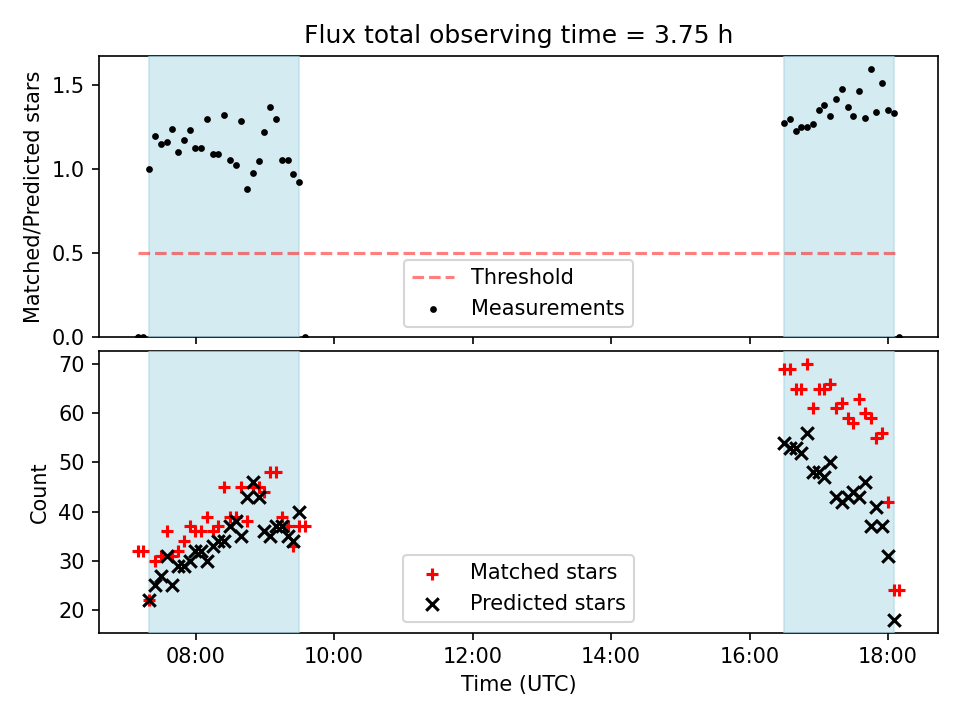 Flux total observing time = 3.75 h

Matched/Predicted stars

1.5
1.0
0.5
0.0

Threshold
Measurements

Count

70
60
50
40
30
20

Matched stars
Predicted stars

08:00
10:00
12:00
14:00
16:00
18:00

Time (UTC)